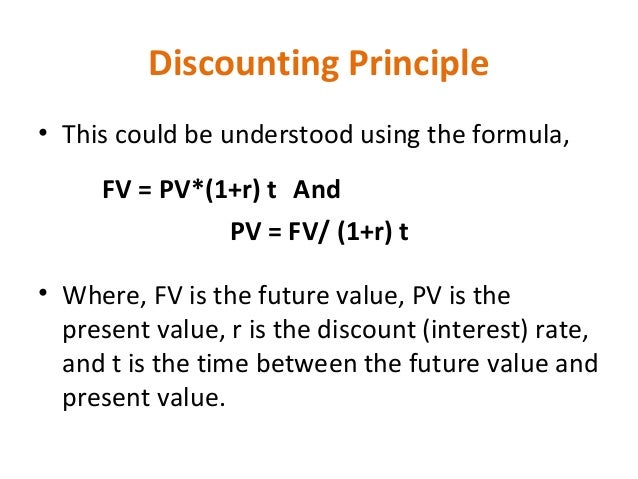 Discounting Principle

• This could be understood using the formula,

FV = PV*(1+r) t And

PV = FV/ (1+r) t

• Where, FV is the future value, PV is the present value, r is the discount (interest) rate, and t is the time between the future value and present value.